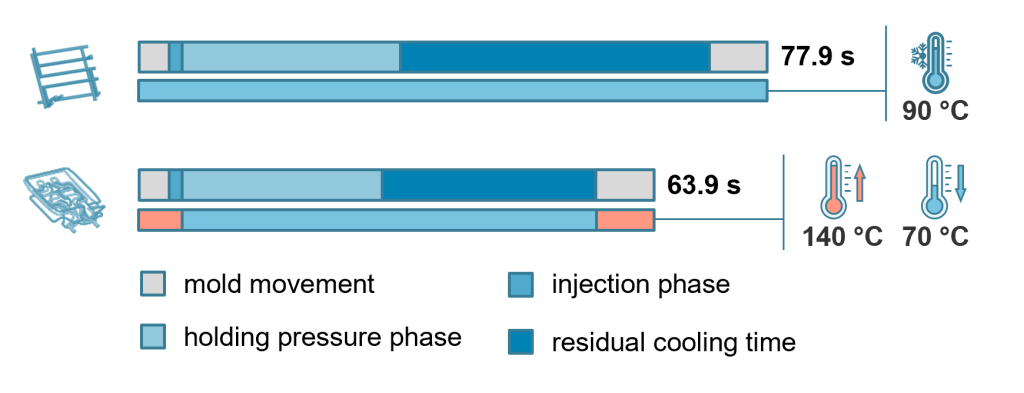 77.9 s

90 °C

63.9 s

140 °C 70 °C

mold movement

holding pressure phase

injection phase

residual cooling time